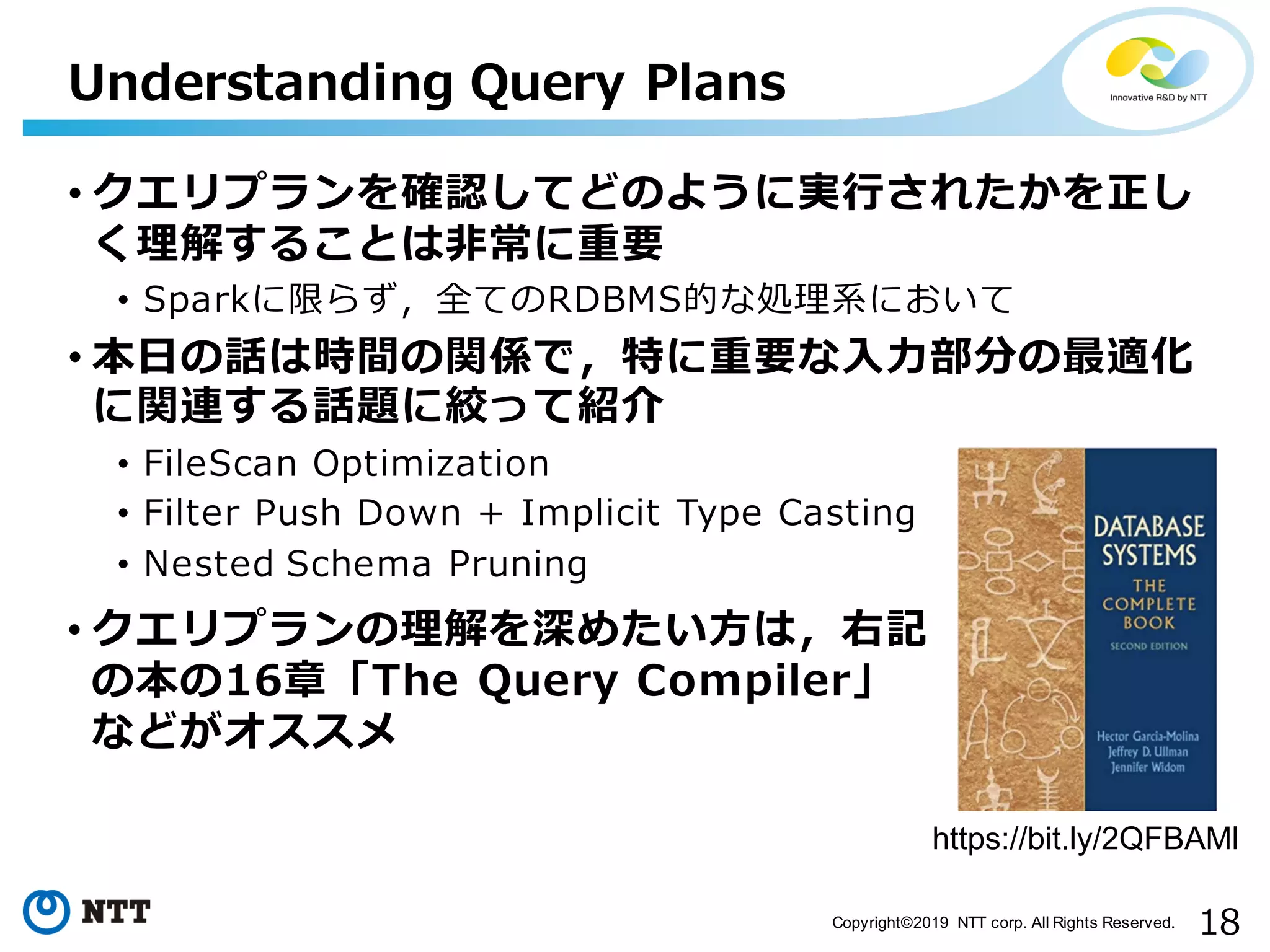 Understanding Query Plans

Innovative R&D by NTT

• クエリプランを確認してどのように実行されたかを正しく理解することは非常に重要

• Sparkに限らず，全てのRDBMS的な処理系において

• 本日の話は時間の関係で，特に重要な入力部分の最適化に関連する話題に絞って紹介

• FileScan Optimization
• Filter Push Down + Implicit Type Casting
• Nested Schema Pruning

• クエリプランの理解を深めたい方は，右記の本の16章「The Query Compiler」などがオススメ

DATABASE SYSTEMS
THE COMPLETE BOOK
SECOND EDITION
Hector Garcia-Molina
Jeffrey D. Ullman
Jennifer Widom

https://bit.ly/2QFBAMI

NTT

Copyright©2019 NTT corp. All Rights Reserved.

18